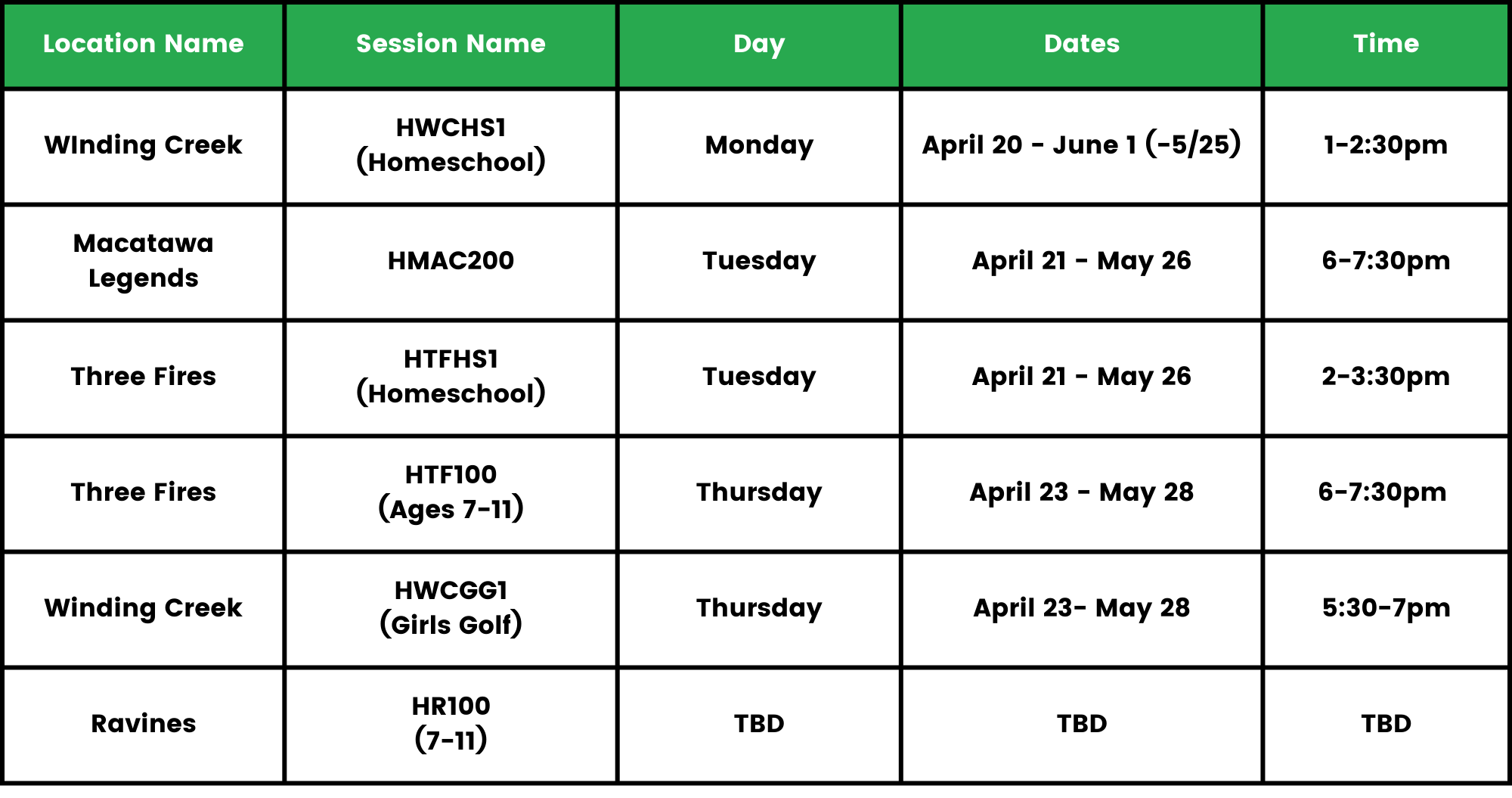 | Location Name | Session Name | Day | Dates | Time |
|---|---|---|---|---|
| WInding Creek | HWCHS1 (Homeschool) | Monday | April 20 - June 1 (-5/25) | 1-2:30pm |
| Macatawa Legends | HMAC200 | Tuesday | April 21 - May 26 | 6-7:30pm |
| Three Fires | HTFHS1 (Homeschool) | Tuesday | April 21 - May 26 | 2-3:30pm |
| Three Fires | HTF100 (Ages 7-11) | Thursday | April 23 - May 28 | 6-7:30pm |
| Winding Creek | HWCGG1 (Girls Golf) | Thursday | April 23- May 28 | 5:30-7pm |
| Ravines | HR100 (7-11) | TBD | TBD | TBD |